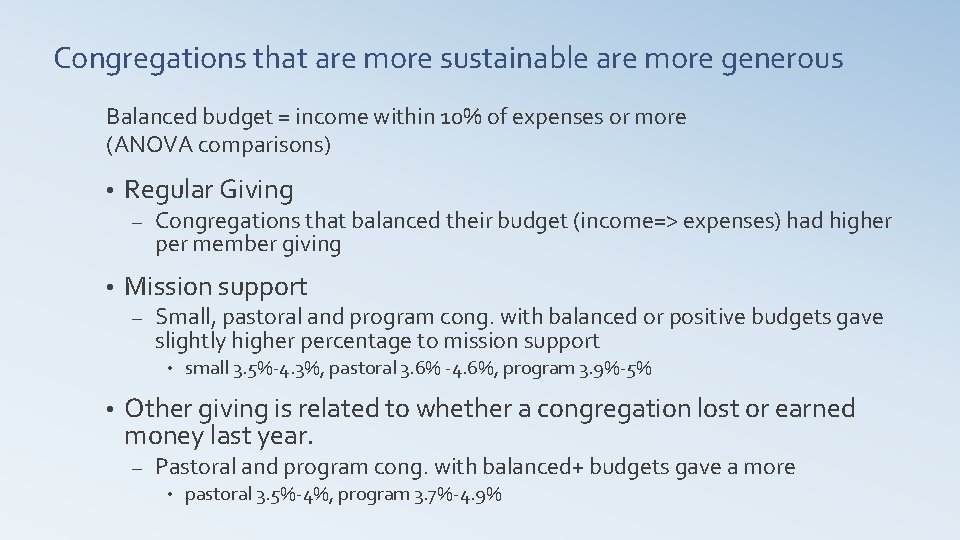 Congregations that are more sustainable are more generous

Balanced budget = income within 10% of expenses or more (ANOVA comparisons)

• Regular Giving
– Congregations that balanced their budget (income=> expenses) had higher per member giving

• Mission support
– Small, pastoral and program cong. with balanced or positive budgets gave slightly higher percentage to mission support
• small 3.5%-4.3%, pastoral 3.6% -4.6%, program 3.9%-5%

• Other giving is related to whether a congregation lost or earned money last year.
– Pastoral and program cong. with balanced+ budgets gave a more
• pastoral 3.5%-4%, program 3.7%-4.9%